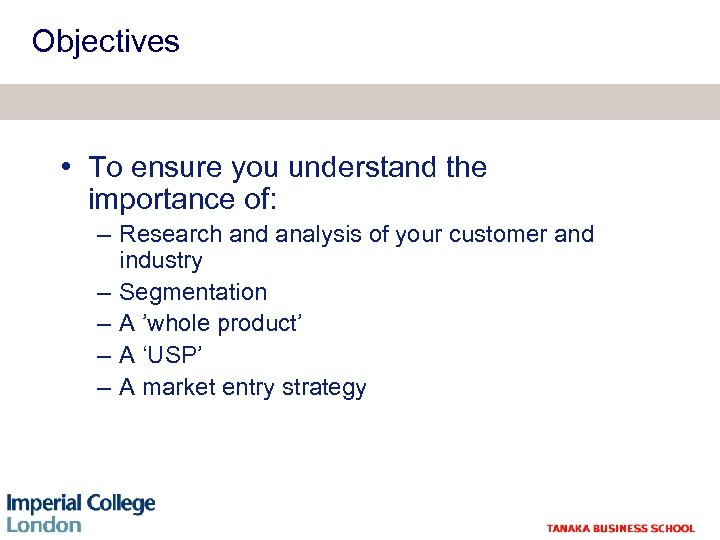 Objectives

• To ensure you understand the importance of:
– Research and analysis of your customer and industry
– Segmentation
– A ’whole product’
– A ‘USP’
– A market entry strategy

Imperial College London

TANAKA BUSINESS SCHOOL